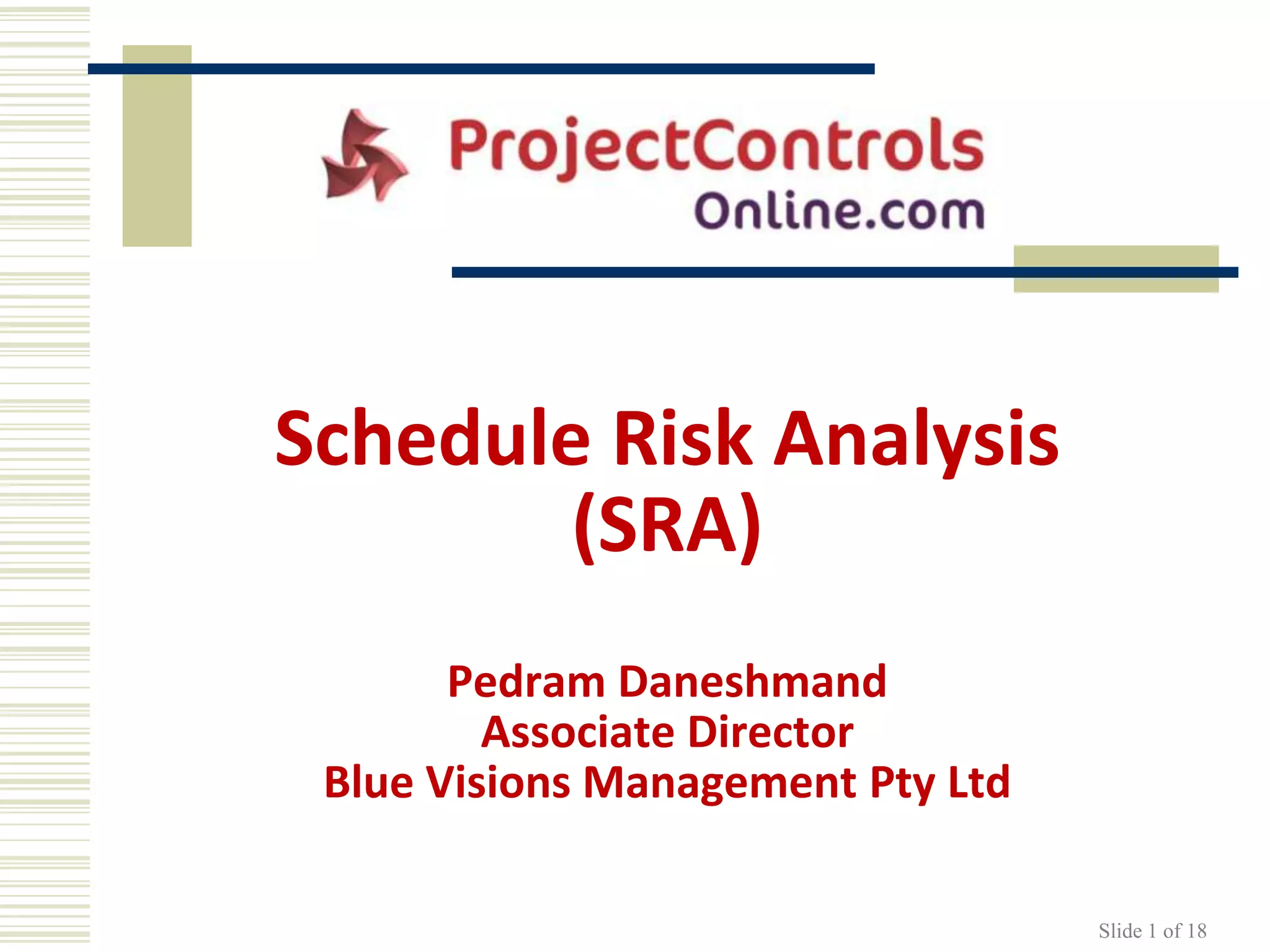 ProjectControls
Online.com

Schedule Risk Analysis (SRA)

Pedram Daneshmand
Associate Director
Blue Visions Management Pty Ltd

Slide 1 of 18